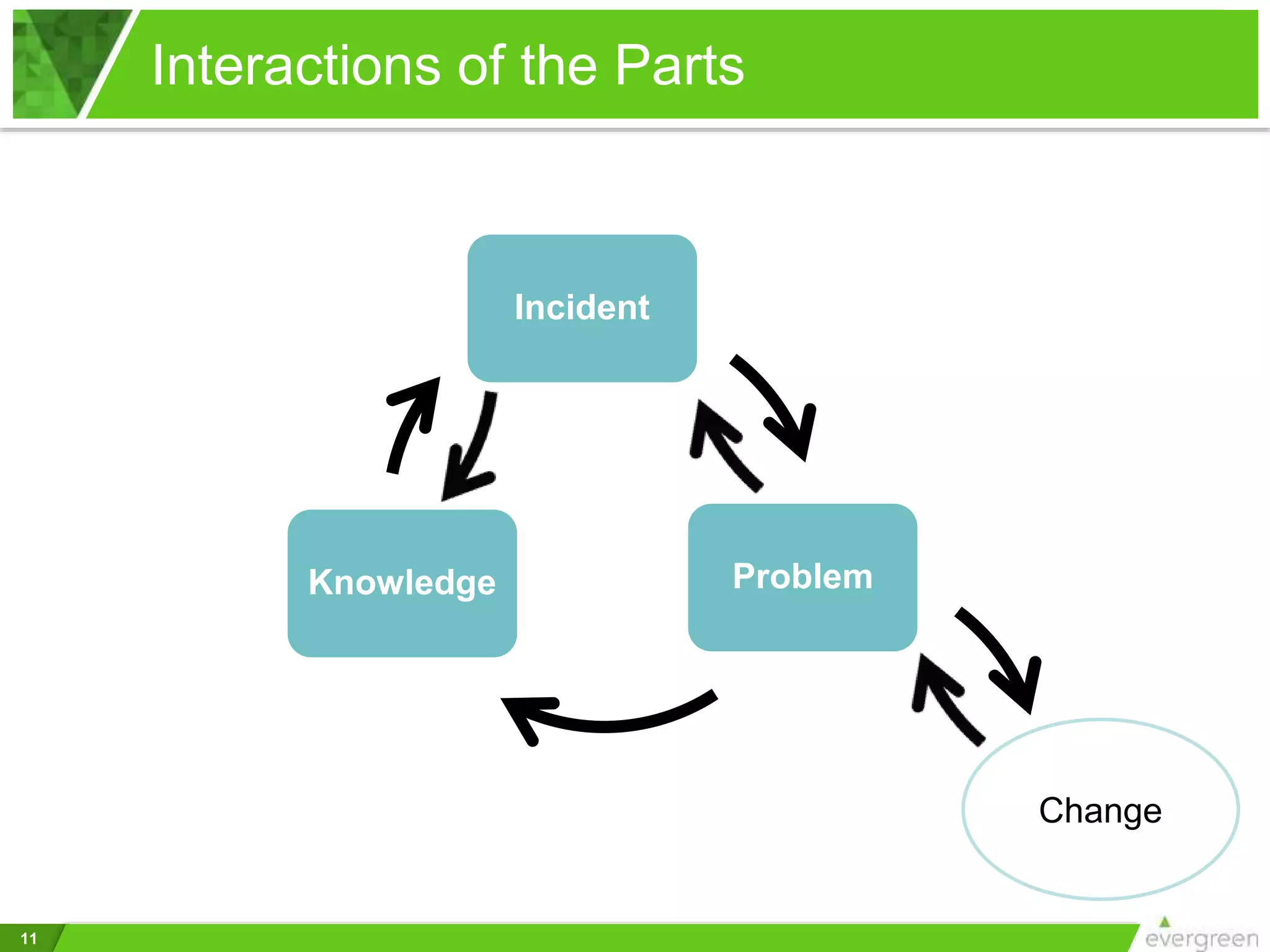 Interactions of the Parts

Incident

Knowledge

Problem

Change

11

evergreen